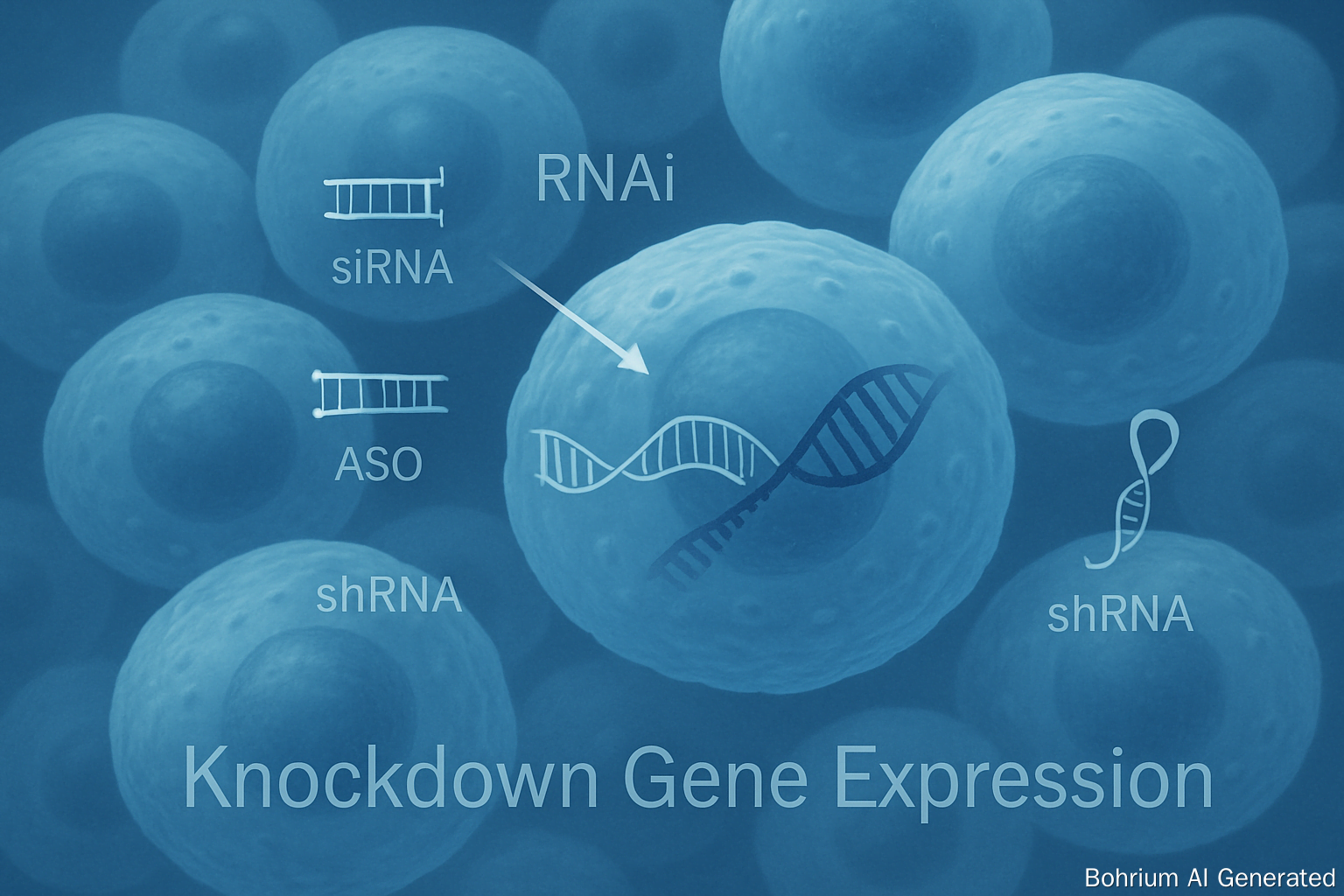 RNAi

siRNA

ASO

shRNA

shRNA

Knockdown Gene Expression

Bohrium AI Generated